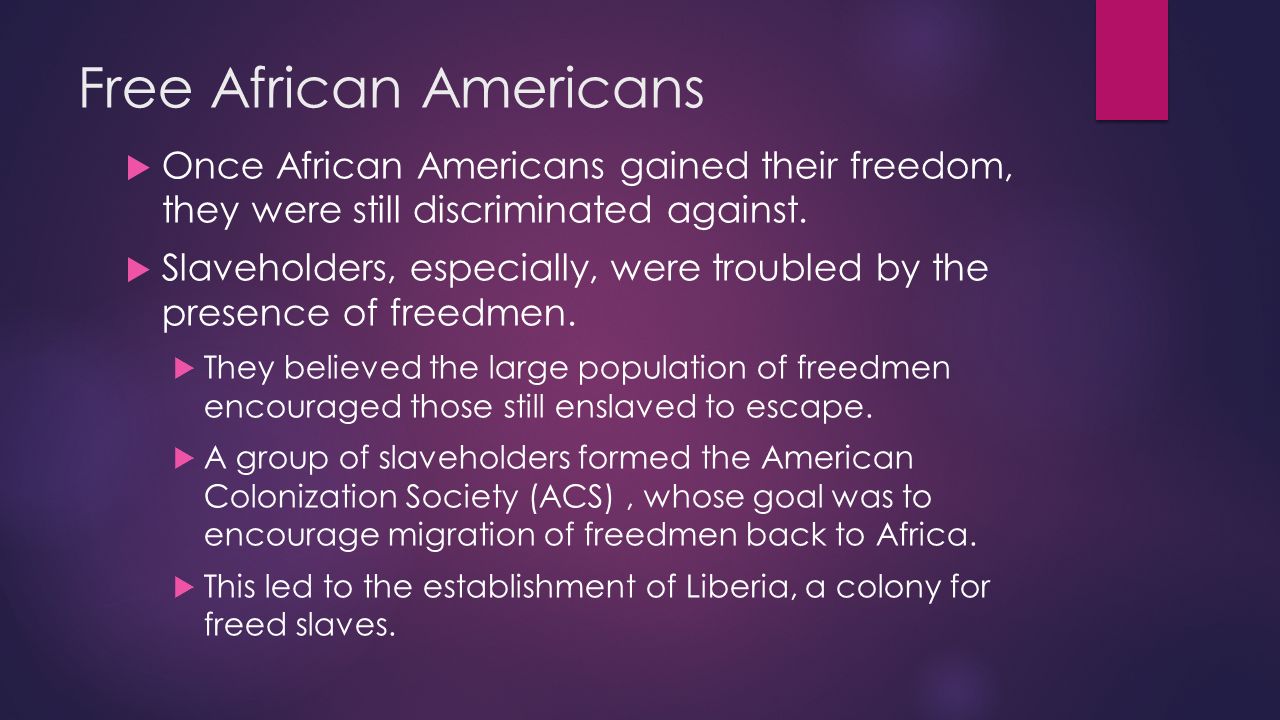 Free African Americans

Once African Americans gained their freedom, they were still discriminated against.

Slaveholders, especially, were troubled by the presence of freedmen.

They believed the large population of freedmen encouraged those still enslaved to escape.

A group of slaveholders formed the American Colonization Society (ACS) , whose goal was to encourage migration of freedmen back to Africa.

This led to the establishment of Liberia, a colony for freed slaves.